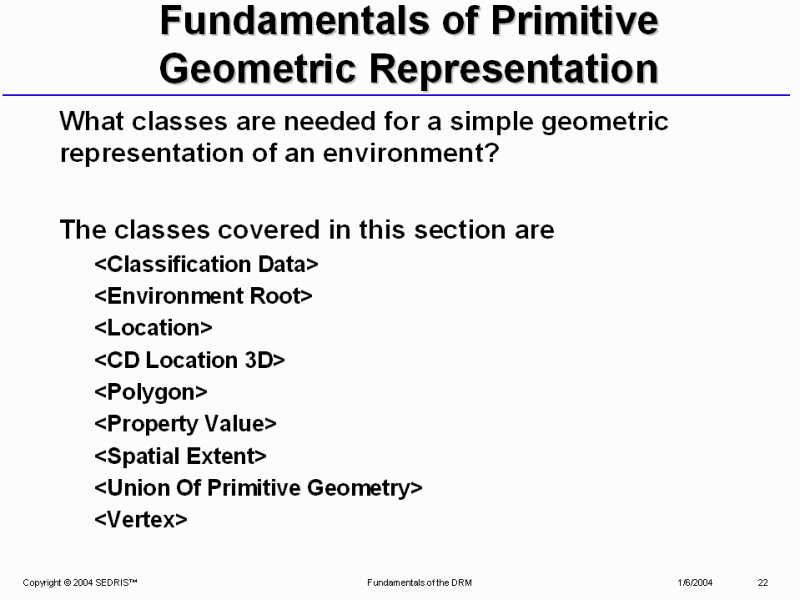 Fundamentals of Primitive Geometric Representation

What classes are needed for a simple geometric representation of an environment?

The classes covered in this section are

<Classification Data>
<Environment Root>
<Location>
<CD Location 3D>
<Polygon>
<Property Value>
<Spatial Extent>
<Union Of Primitive Geometry>
<Vertex>

Copyright © 2004 SEDRIS™ Fundamentals of the DRM 1/6/2004 22